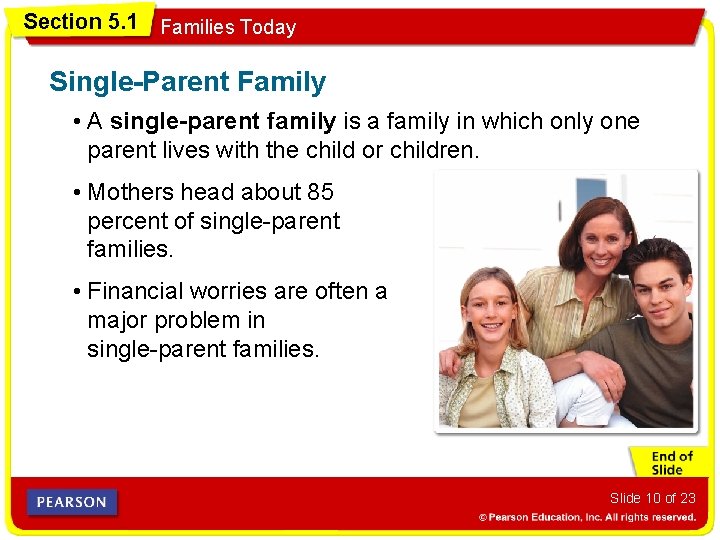 Section 5.1 Families Today

Single-Parent Family

• A single-parent family is a family in which only one parent lives with the child or children.

• Mothers head about 85 percent of single-parent families.

• Financial worries are often a major problem in single-parent families.

End of Slide

PEARSON

Slide 10 of 23

© Pearson Education, Inc. All rights reserved.